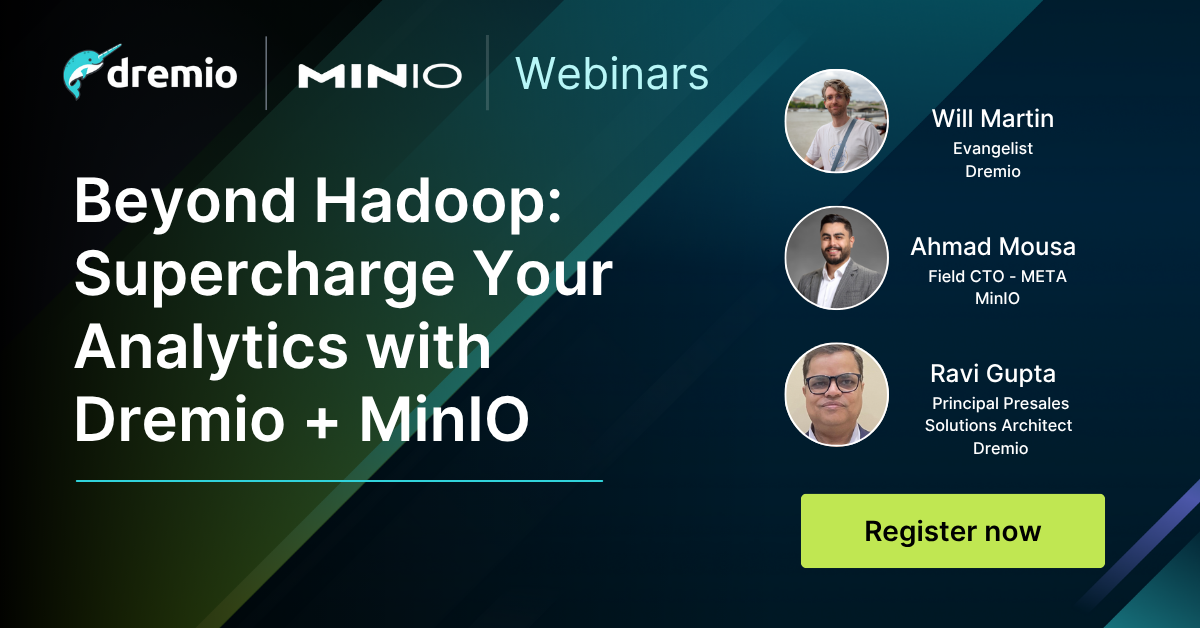 dremio MINIO Webinars

Beyond Hadoop: Supercharge Your Analytics with Dremio + MinIO

Will Martin
Evangelist
Dremio

Ahmad Mousa
Field CTO - META
MinIO

Ravi Gupta
Principal Presales
Solutions Architect
Dremio

Register now